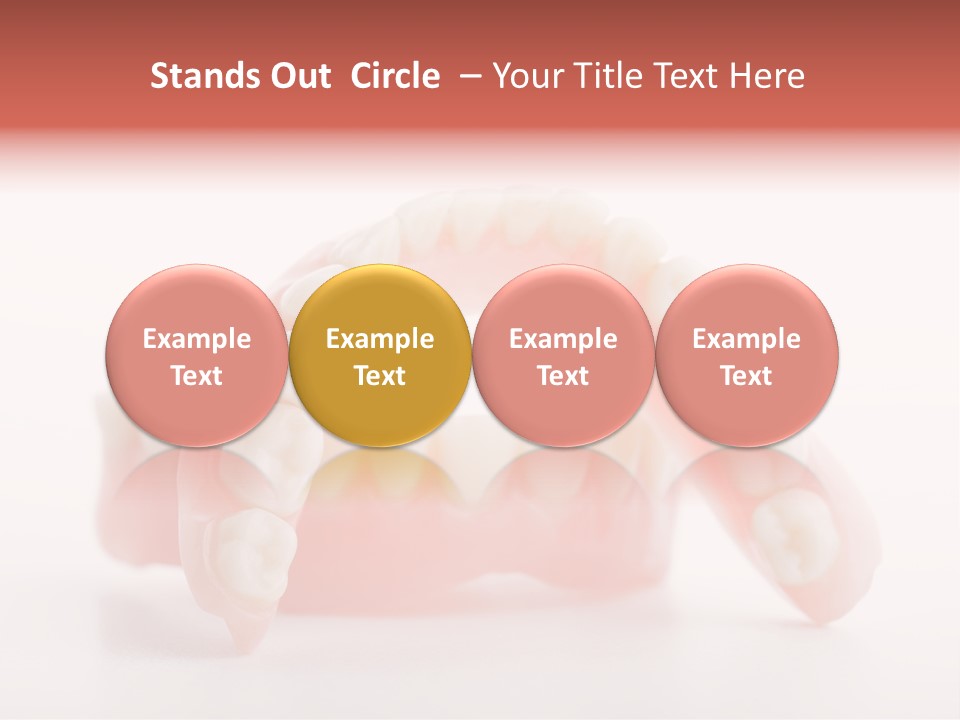 Stands Out Circle – Your Title Text Here

Example Text

Example Text

Example Text

Example Text